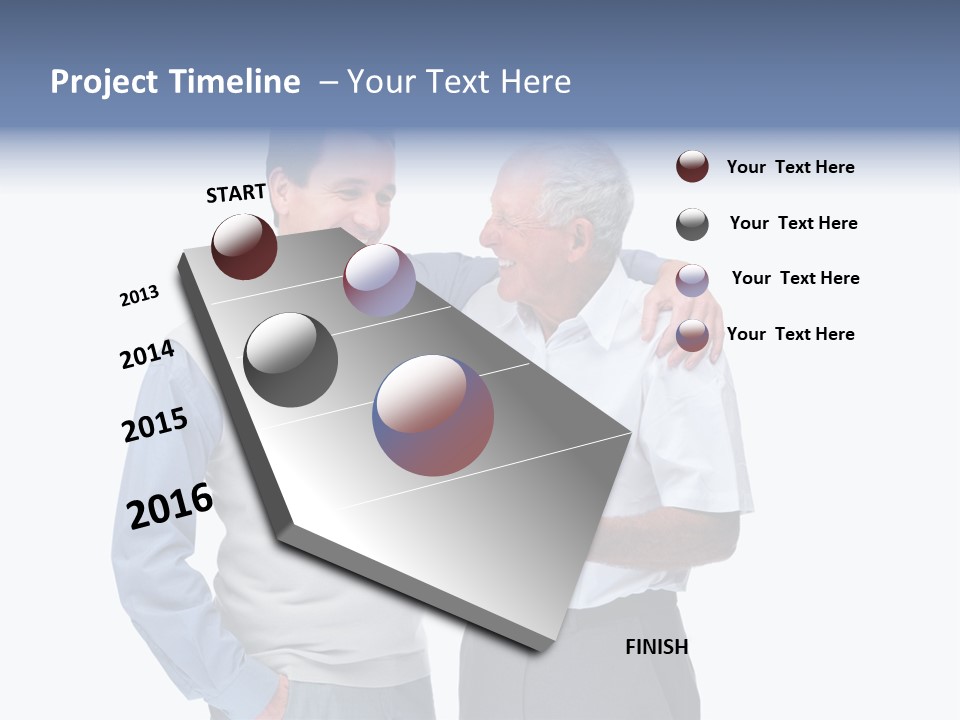 Project Timeline – Your Text Here

START

2013

2014

2015

2016

FINISH

Your Text Here

Your Text Here

Your Text Here

Your Text Here